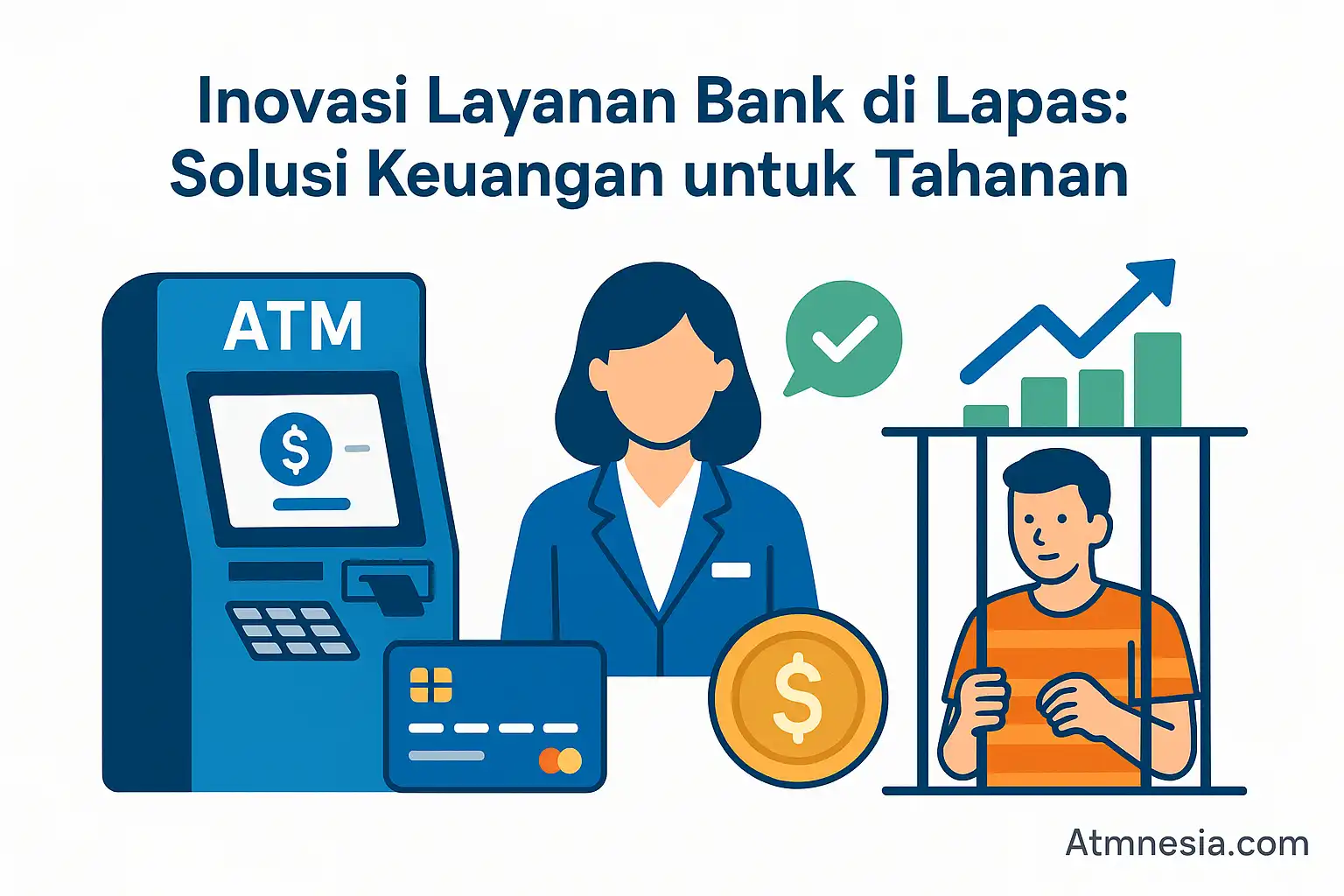 Inovasi Layanan Bank di Lapas:
Solusi Keuangan untuk Tahanan

ATM

$

$

Atmnesia.com